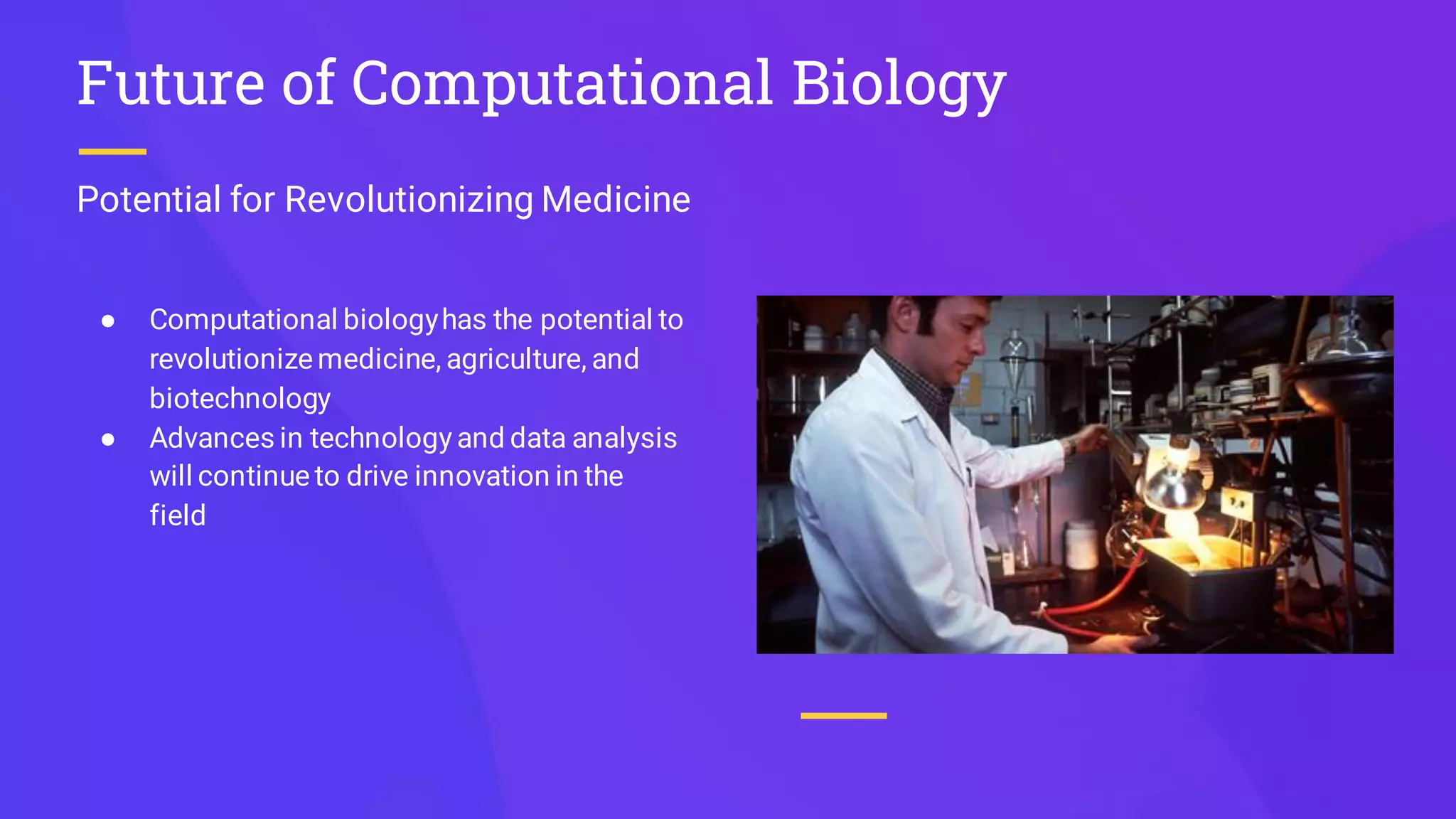 Future of Computational Biology

Potential for Revolutionizing Medicine

● Computational biology has the potential to revolutionize medicine, agriculture, and biotechnology
● Advances in technology and data analysis will continue to drive innovation in the field